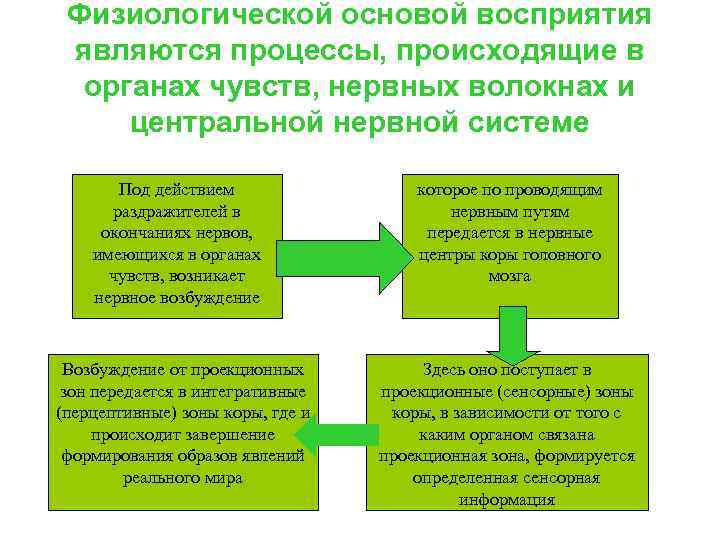 Физиологической основой восприятия являются процессы, происходящие в органах чувств, нервных волокнах и центральной нервной системе

Под действием раздражителей в окончаниях нервов, имеющихся в органах чувств, возникает нервное возбуждение

которое по проводящим нервным путям передается в нервные центры коры головного мозга

Здесь оно поступает в проекционные (сенсорные) зоны коры, в зависимости от того с каким органом связана проекционная зона, формируется определенная сенсорная информация

Возбуждение от проекционных зон передается в интегративные (перцептивные) зоны коры, где и происходит завершение формирования образов явлений реального мира